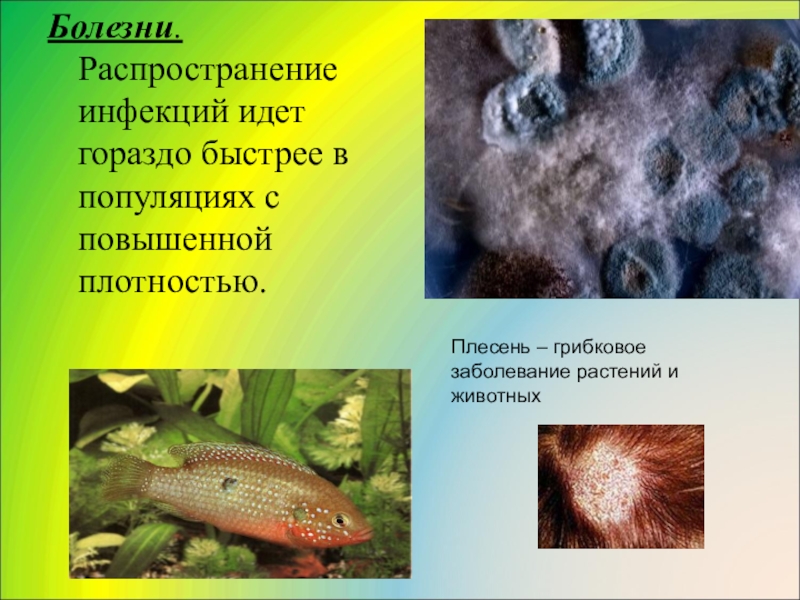 Болезни.

Распространение инфекций идет гораздо быстрее в популяциях с повышенной плотностью.

Плесень – грибковое заболевание растений и животных